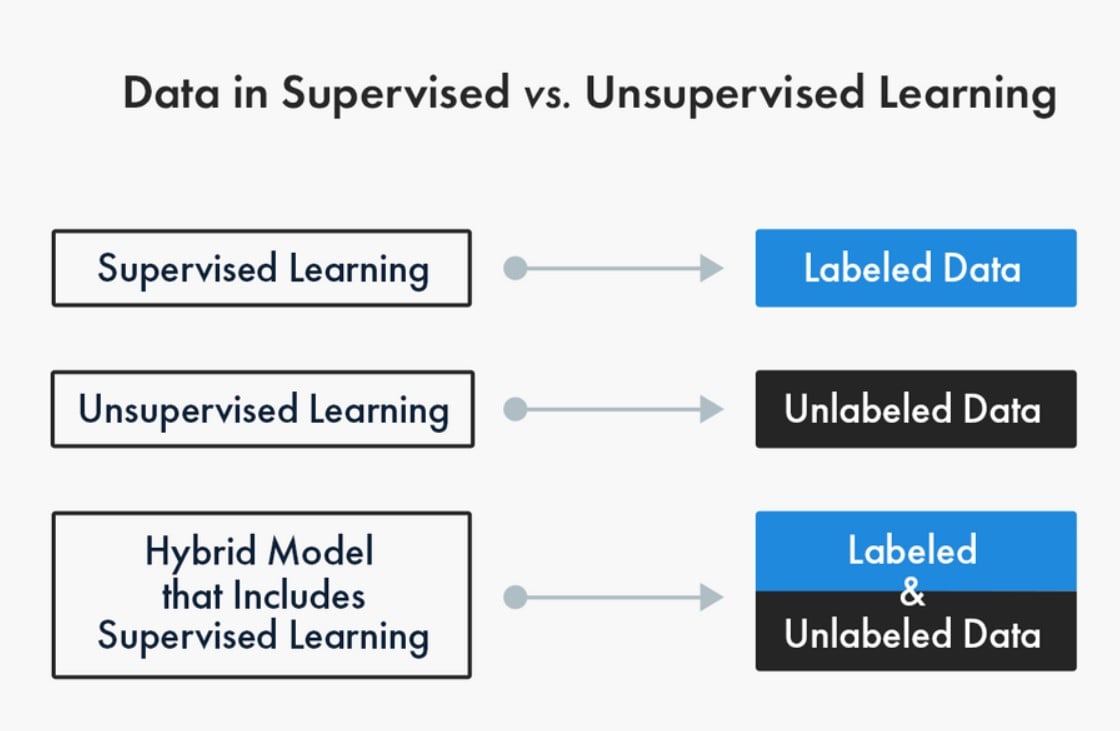 Data in Supervised vs. Unsupervised Learning

Supervised Learning

Labeled Data

Unsupervised Learning

Unlabeled Data

Hybrid Model that Includes Supervised Learning

Labeled & Unlabeled Data